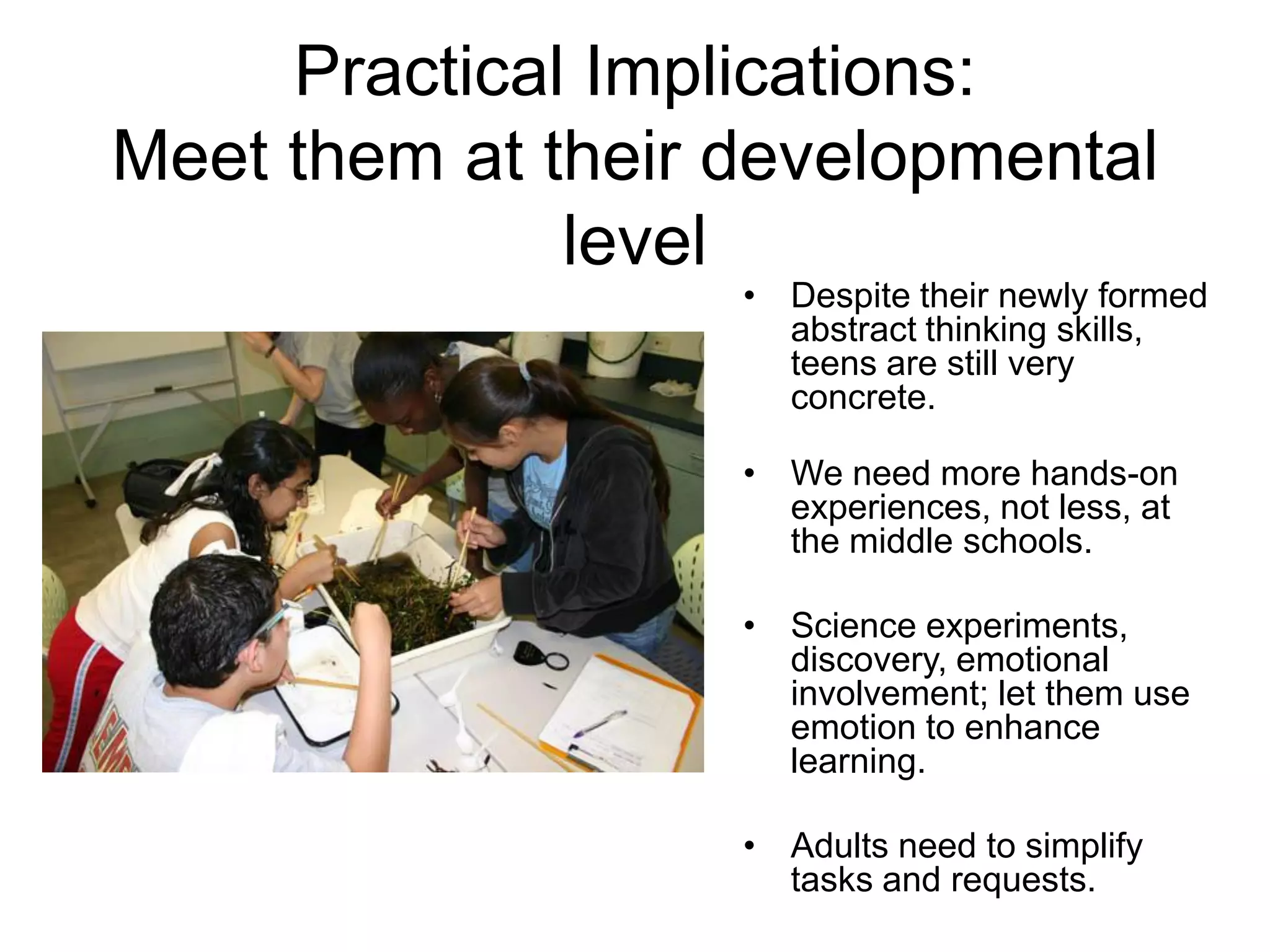 Practical Implications:
Meet them at their developmental level

• Despite their newly formed abstract thinking skills, teens are still very concrete.

• We need more hands-on experiences, not less, at the middle schools.

• Science experiments, discovery, emotional involvement; let them use emotion to enhance learning.

• Adults need to simplify tasks and requests.